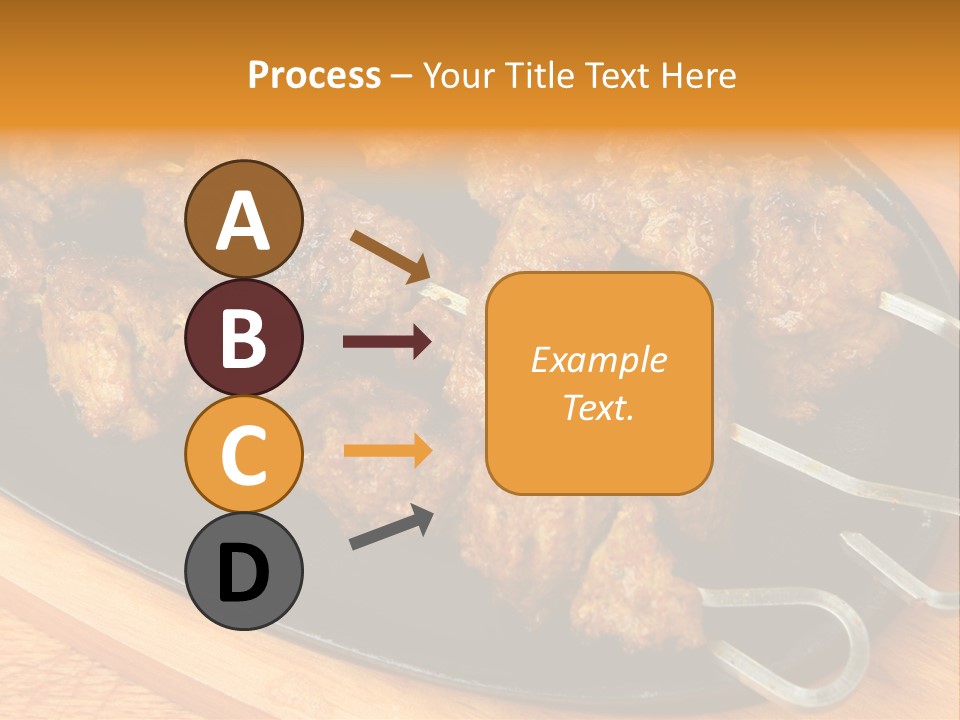 Process – Your Title Text Here

A

B

C

D

Example Text.